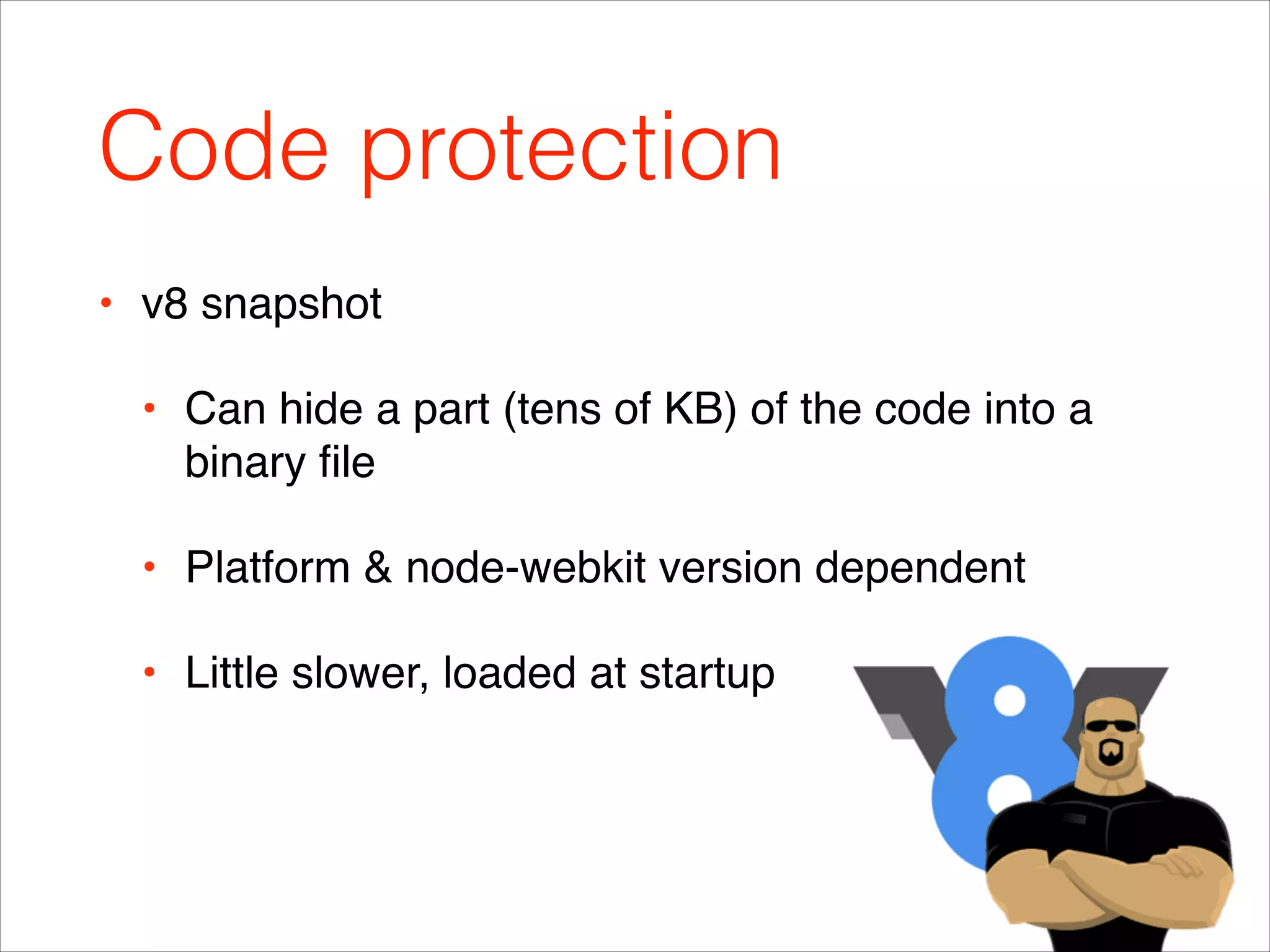 Code protection

• v8 snapshot

• Can hide a part (tens of KB) of the code into a binary file

• Platform & node-webkit version dependent

• Little slower, loaded at startup